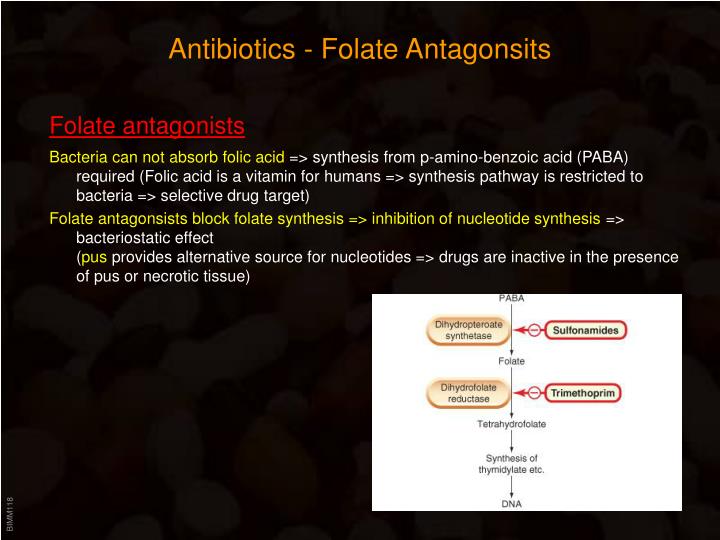 Antibiotics - Folate Antagonsits

Folate antagonists

Bacteria can not absorb folic acid => synthesis from p-amino-benzoic acid (PABA) required (Folic acid is a vitamin for humans => synthesis pathway is restricted to bacteria => selective drug target)

Folate antagonsists block folate synthesis => inhibition of nucleotide synthesis => bacteriostatic effect
(pus provides alternative source for nucleotides => drugs are inactive in the presence of pus or necrotic tissue)

PABA
Dihydropteroate synthetase
Sulfonamides
Folate
Dihydrofolate reductase
Trimethoprim
Tetrahydrofolate
Synthesis of thymidylate etc.
DNA

BIMM118